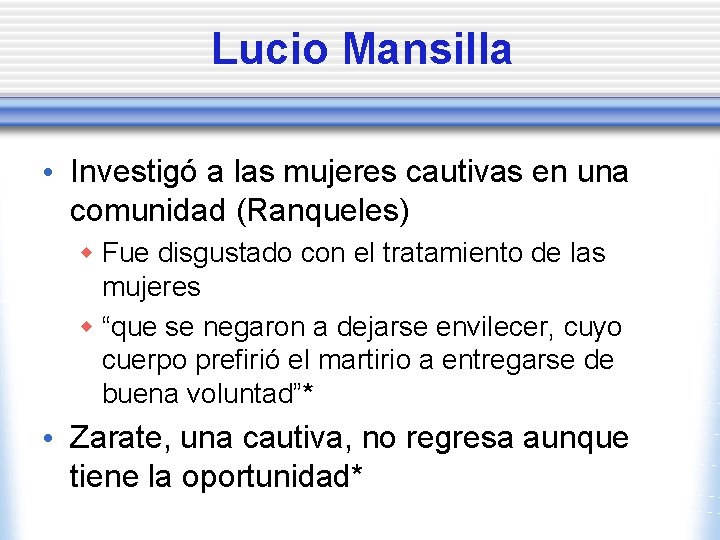 Lucio Mansilla

• Investigó a las mujeres cautivas en una comunidad (Ranqueles)
  ◆ Fue disgustado con el tratamiento de las mujeres
  ◆ “que se negaron a dejarse envilecer, cuyo cuerpo prefirió el martirio a entregarse de buena voluntad”*
• Zarate, una cautiva, no regresa aunque tiene la oportunidad*